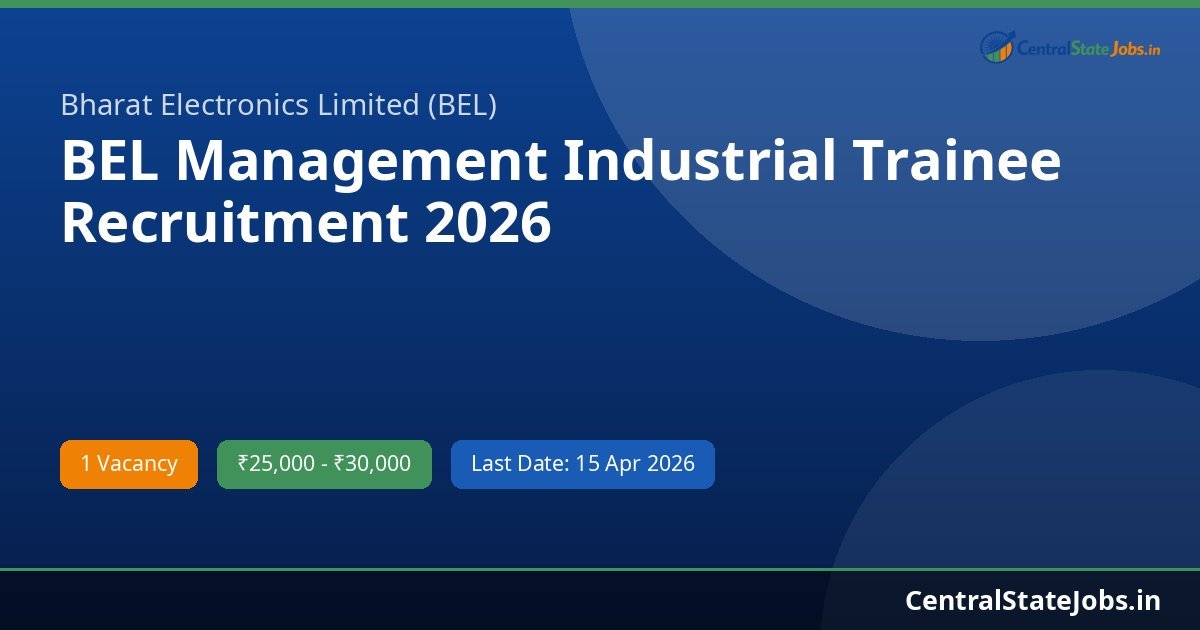 CentralStateJobs.in

Bharat Electronics Limited (BEL)

BEL Management Industrial Trainee Recruitment 2026

1 Vacancy

₹25,000 - ₹30,000

Last Date: 15 Apr 2026

CentralStateJobs.in